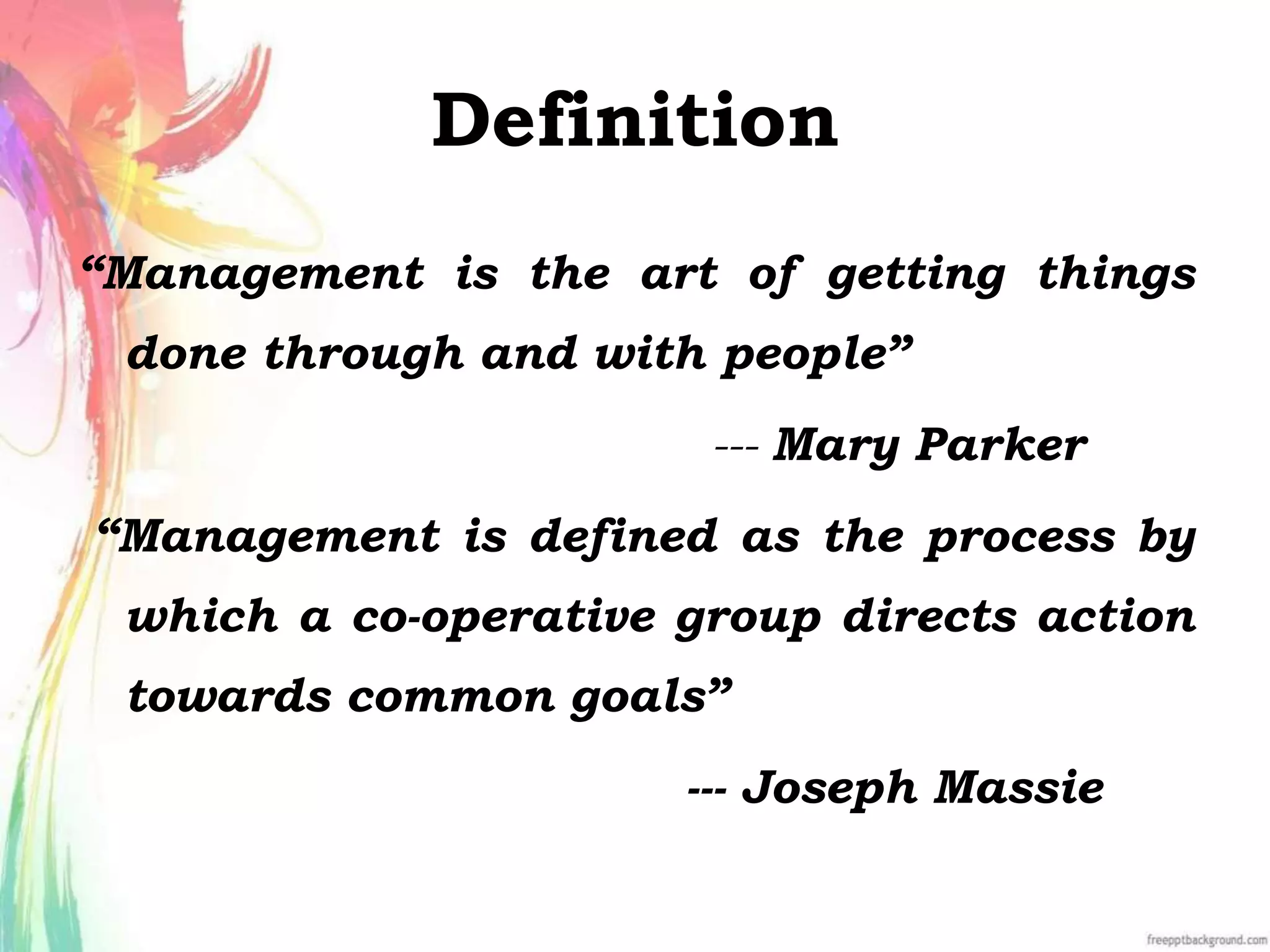 Definition

“Management is the art of getting things done through and with people”

--- Mary Parker

“Management is defined as the process by which a co-operative group directs action towards common goals”

--- Joseph Massie

freepptbackground.com